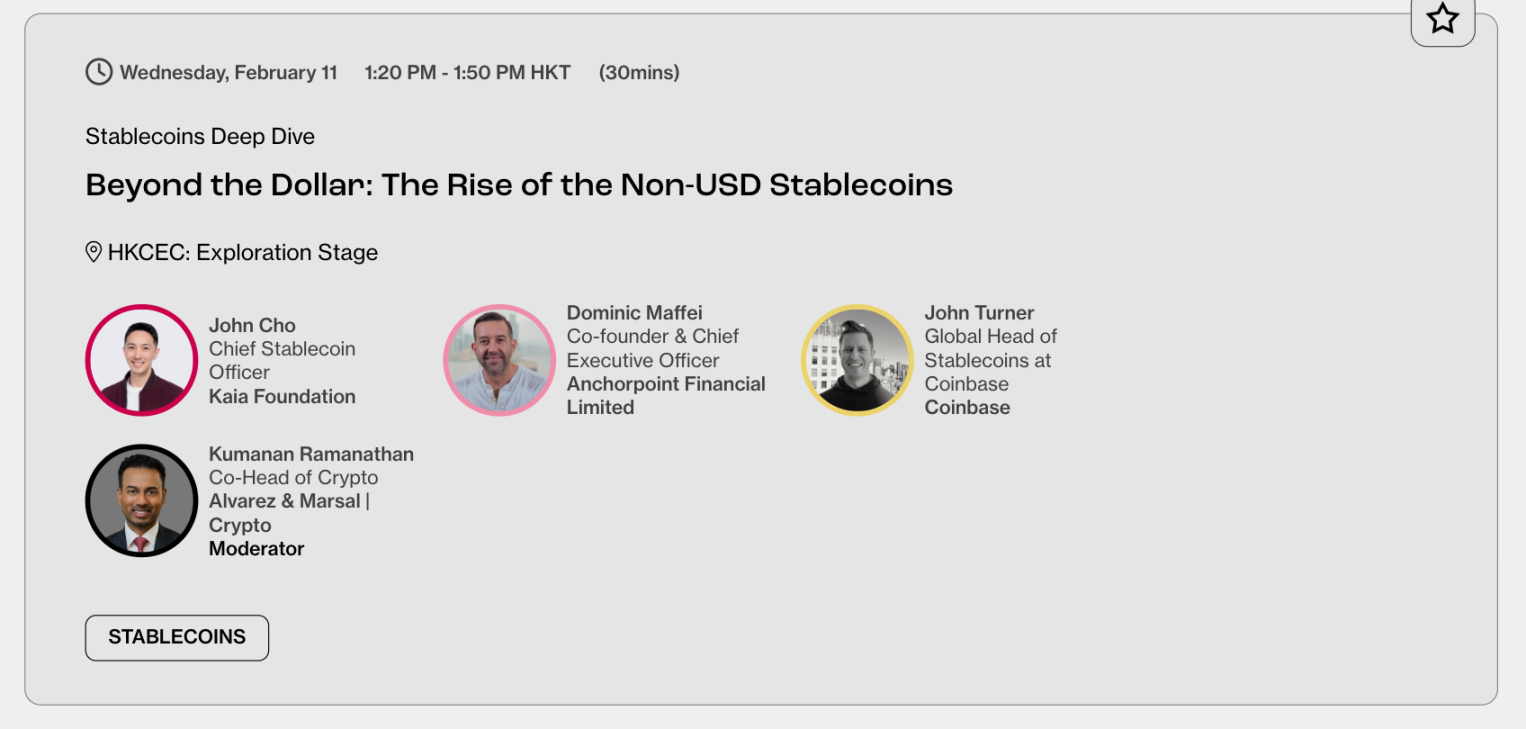 Wednesday, February 11 1:20 PM - 1:50 PM HKT (30mins)

Stablecoins Deep Dive

Beyond the Dollar: The Rise of the Non-USD Stablecoins

HKCEC: Exploration Stage

John Cho
Chief Stablecoin Officer
Kaia Foundation

Dominic Maffei
Co-founder & Chief Executive Officer
Anchorpoint Financial Limited

John Turner
Global Head of Stablecoins at Coinbase
Coinbase

Kumanan Ramanathan
Co-Head of Crypto
Alvarez & Marsal | Crypto
Moderator

STABLECOINS